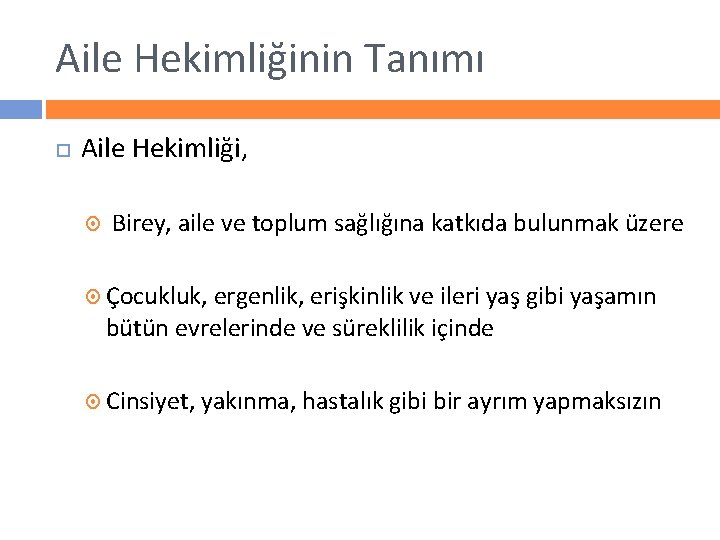 Aile Hekimliğinin Tanımı

Aile Hekimliği,

Birey, aile ve toplum sağlığına katkıda bulunmak üzere

Çocukluk, ergenlik, erişkinlik ve ileri yaş gibi yaşamın bütün evrelerinde ve süreklilik içinde

Cinsiyet, yakınma, hastalık gibi bir ayrım yapmaksızın